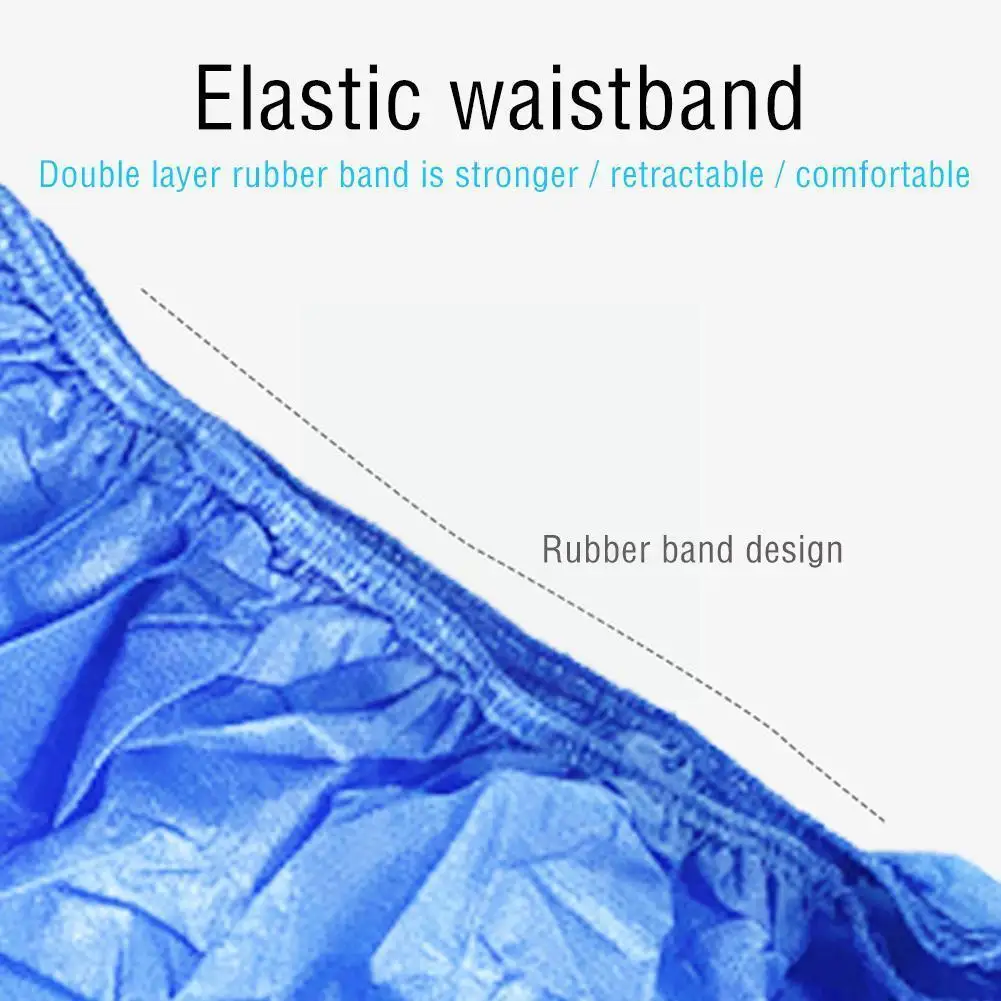 Elastic waistband

Double layer rubber band is stronger / retractable / comfortable

Rubber band design